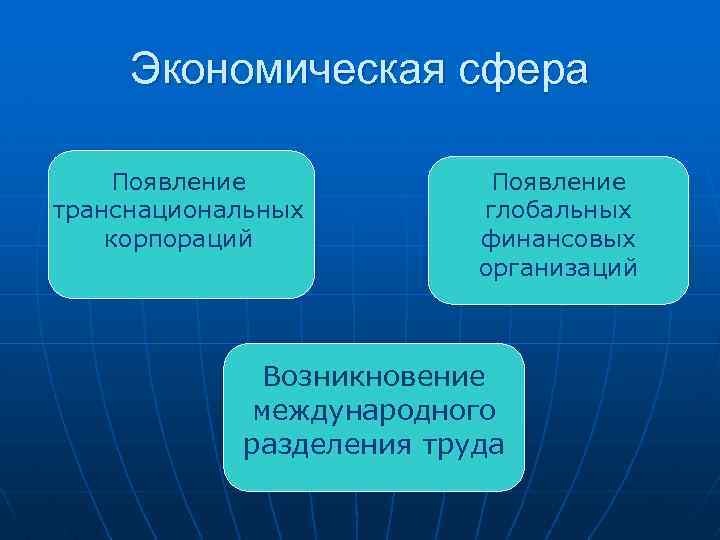 Экономическая сфера

Появление транснациональных корпораций

Появление глобальных финансовых организаций

Возникновение международного разделения труда